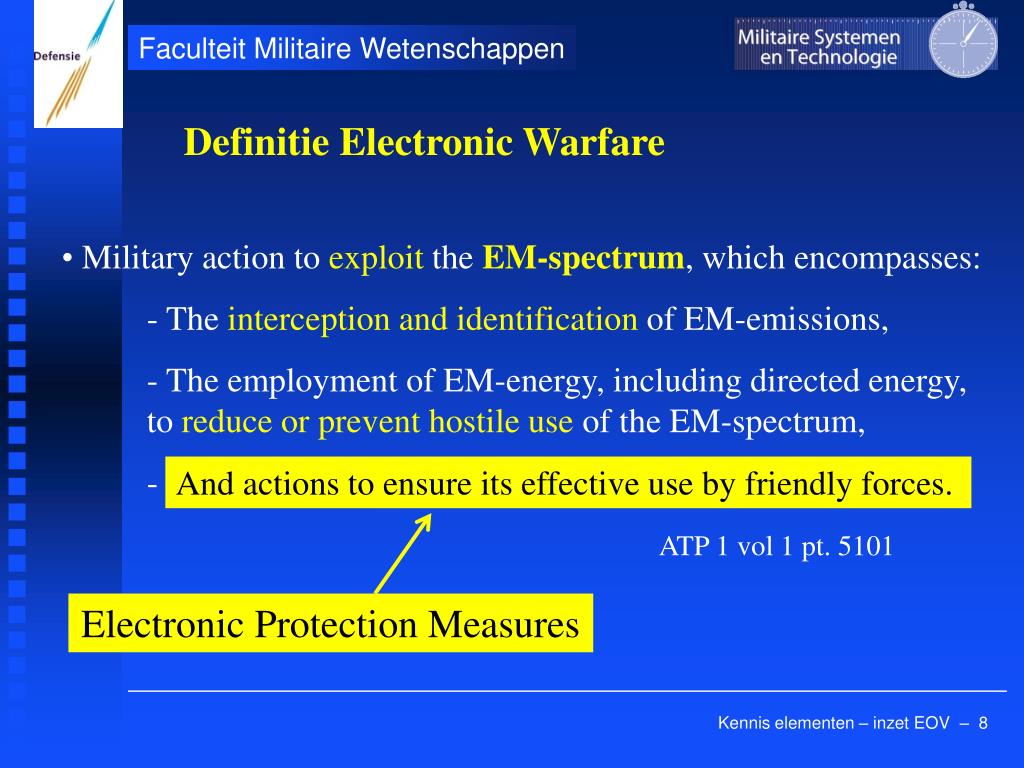 Defensie

Faculteit Militaire Wetenschappen

Militaire Systemen en Technologie

Definitie Electronic Warfare

• Military action to exploit the EM-spectrum, which encompasses:

- The interception and identification of EM-emissions,

- The employment of EM-energy, including directed energy, to reduce or prevent hostile use of the EM-spectrum,

- And actions to ensure its effective use by friendly forces.

ATP 1 vol 1 pt. 5101

Electronic Protection Measures

Kennis elementen – inzet EOV – 8